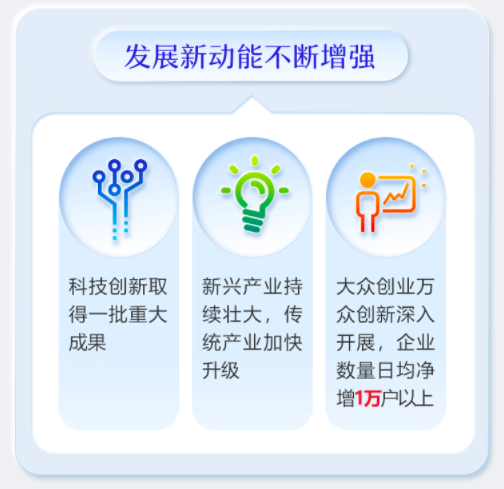 发展新动能不断增强

科技创新取得一批重大成果

新兴产业持续壮大，传统产业加快升级

大众创业万众创新深入开展，企业数量日均净增1万户以上